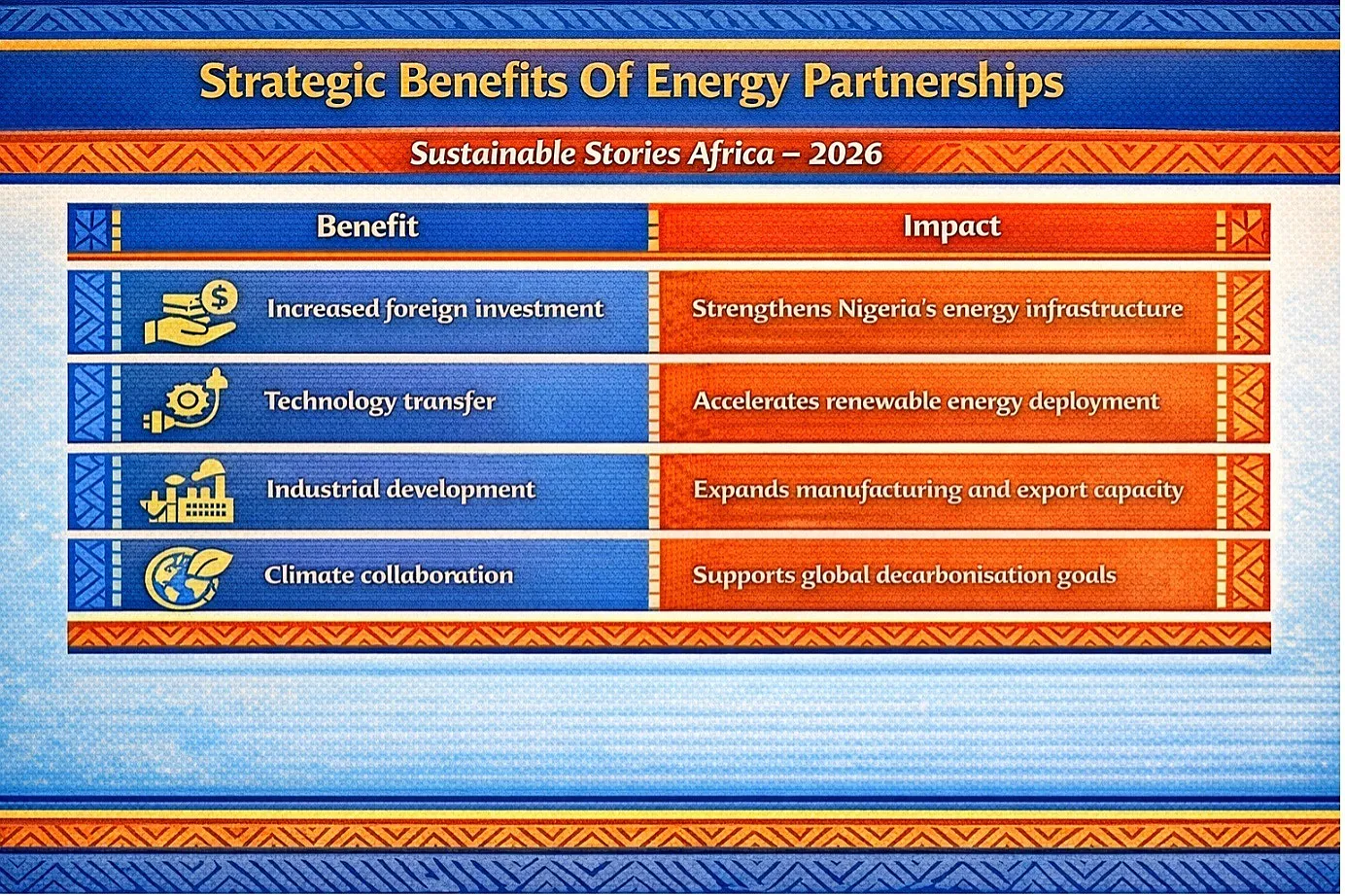 Strategic Benefits Of Energy Partnerships

Sustainable Stories Africa – 2026

| Benefit | Impact |
|---|---|
| Increased foreign investment | Strengthens Nigeria's energy infrastructure |
| Technology transfer | Accelerates renewable energy deployment |
| Industrial development | Expands manufacturing and export capacity |
| Climate collaboration | Supports global decarbonisation goals |